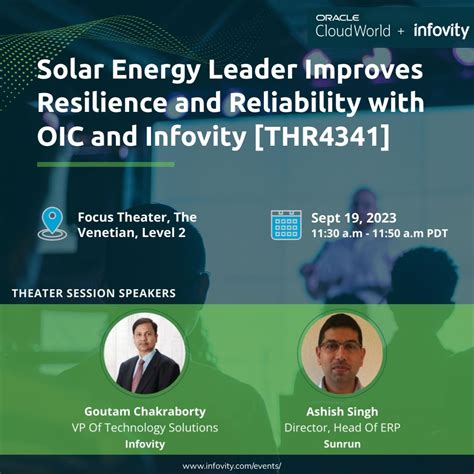 ORACLE CloudWorld + infovity

Solar Energy Leader Improves Resilience and Reliability with OIC and Infovity [THR4341]

Focus Theater, The Venetian, Level 2

Sept 19, 2023
11:30 a.m - 11:50 a.m PDT

THEATER SESSION SPEAKERS

Goutam Chakraborty
VP Of Technology Solutions
Infovity

Ashish Singh
Director, Head Of ERP
Sunrun

www.infovity.com/events/